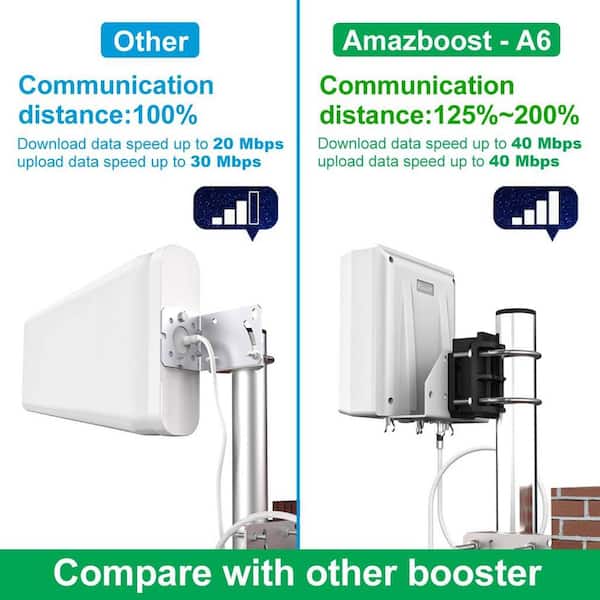 Other

Communication distance:100%

Download data speed up to 20 Mbps
upload data speed up to 30 Mbps

Amazboost - A6

Communication distance:125%~200%

Download data speed up to 40 Mbps
upload data speed up to 40 Mbps

Compare with other booster